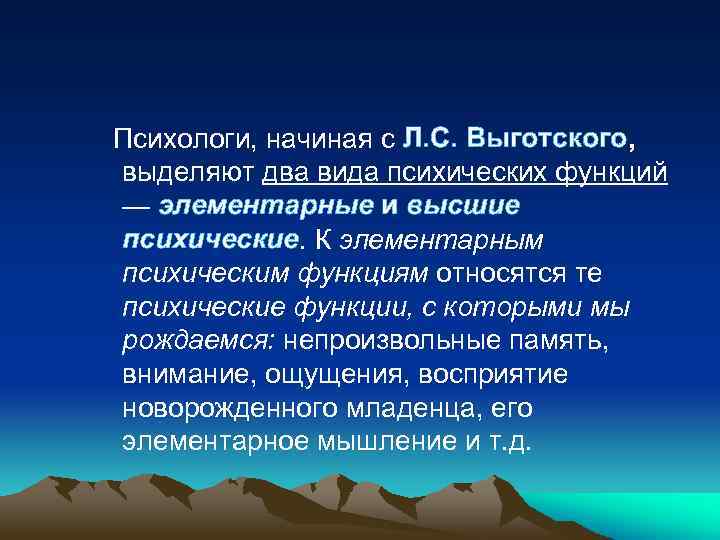 Психологи, начиная с Л.С. Выготского, выделяют два вида психических функций — элементарные и высшие психические. К элементарным психическим функциям относятся те психические функции, с которыми мы рождаемся: непроизвольные память, внимание, ощущения, восприятие новорожденного младенца, его элементарное мышление и т.д.